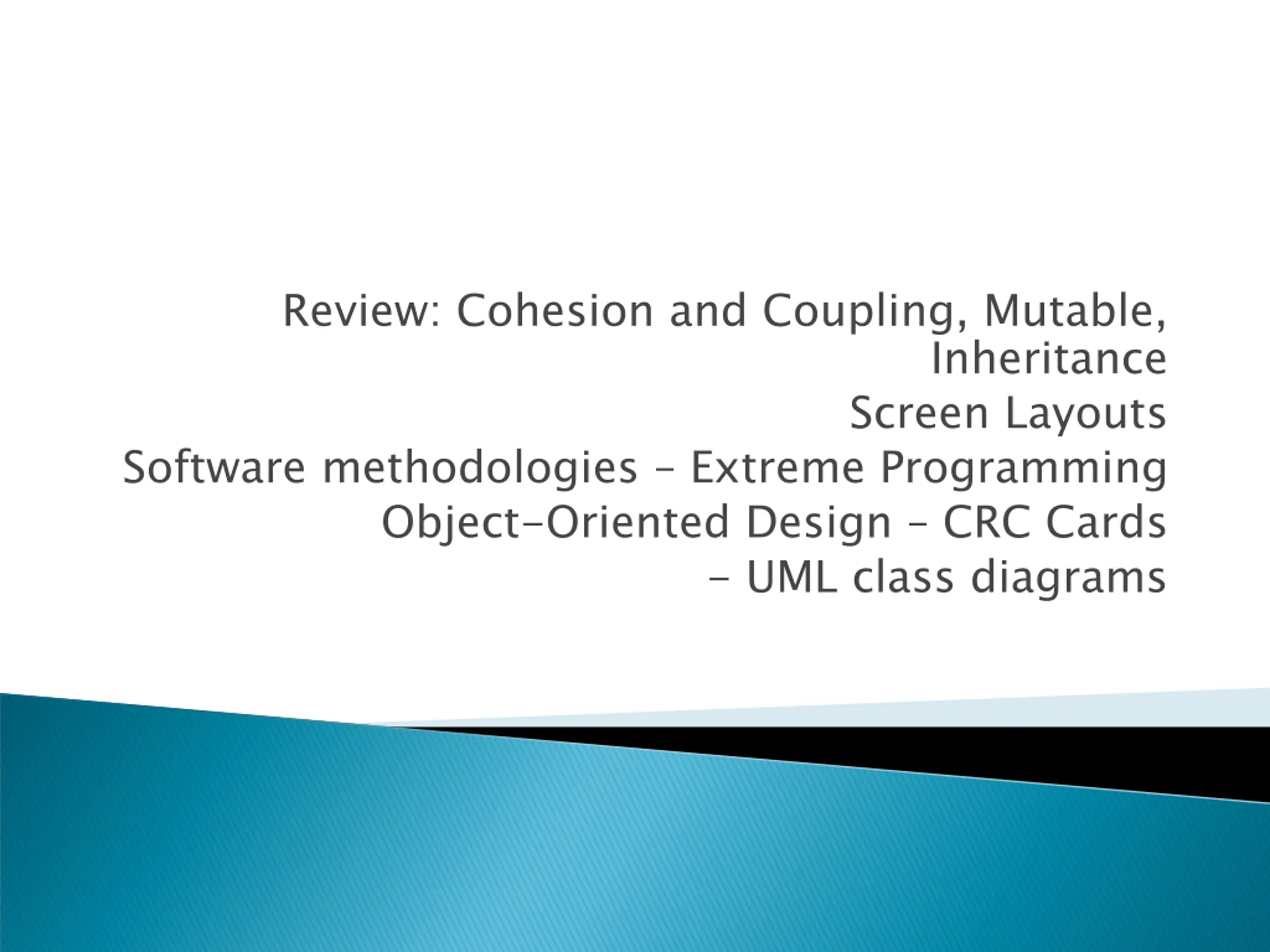 Review: Cohesion and Coupling, Mutable, Inheritance

Screen Layouts

Software methodologies – Extreme Programming

Object-Oriented Design – CRC Cards

– UML class diagrams